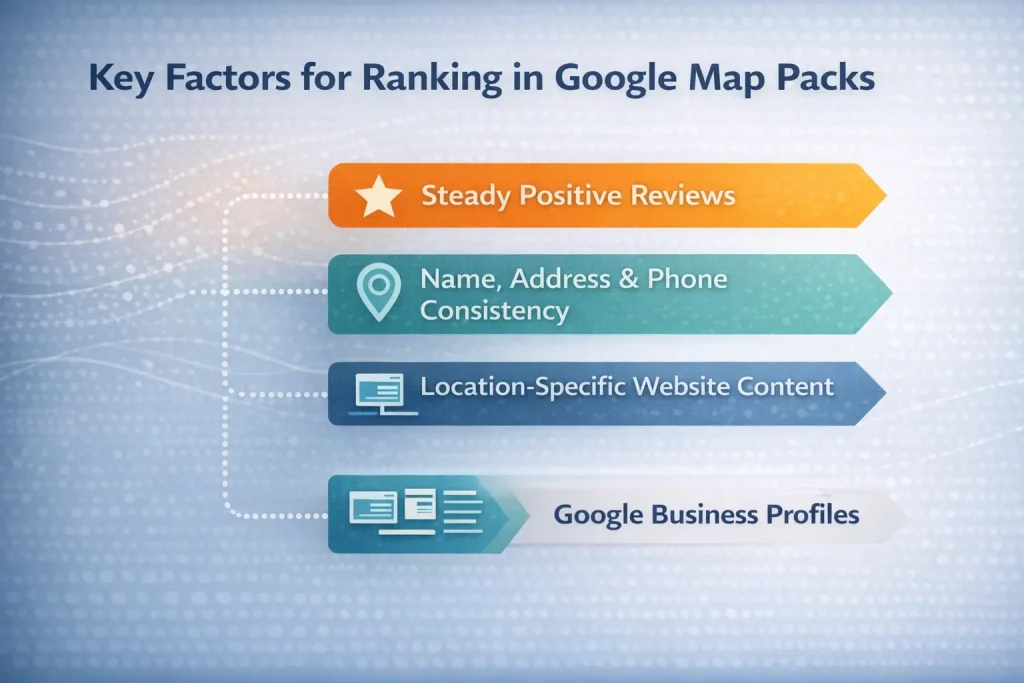 Key Factors for Ranking in Google Map Packs

Steady Positive Reviews

Name, Address & Phone Consistency

Location-Specific Website Content

Google Business Profiles